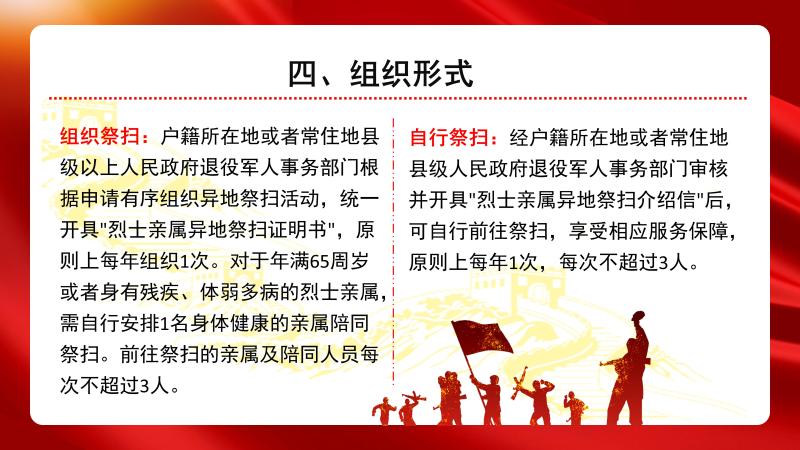 四、组织形式

组织祭扫：户籍所在地或者常住地县级以上人民政府退役军人事务部门根据申请有序组织异地祭扫活动，统一开具"烈士亲属异地祭扫证明书"，原则上每年组织1次。对于年满65周岁或者身有残疾、体弱多病的烈士亲属，需自行安排1名身体健康的亲属陪同祭扫。前往祭扫的亲属及陪同人员每次不超过3人。

自行祭扫：经户籍所在地或者常住地县级人民政府退役军人事务部门审核并开具"烈士亲属异地祭扫介绍信"后，可自行前往祭扫，享受相应服务保障，原则上每年1次，每次不超过3人。